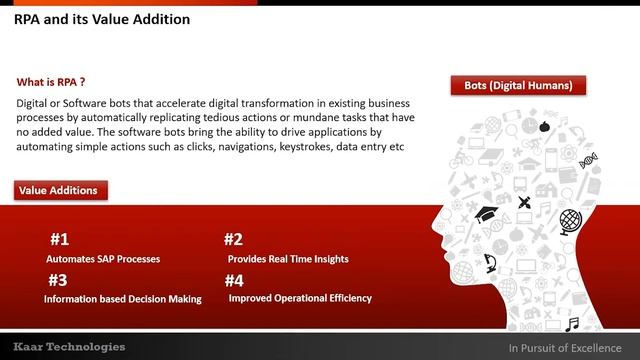 RPA and its Value Addition

What is RPA ?

Digital or Software bots that accelerate digital transformation in existing business processes by automatically replicating tedious actions or mundane tasks that have no added value. The software bots bring the ability to drive applications by automating simple actions such as clicks, navigations, keystrokes, data entry etc

Bots (Digital Humans)

Value Additions

#1
Automates SAP Processes

#2
Provides Real Time Insights

#3
Information based Decision Making

#4
Improved Operational Efficiency

Kaar Technologies

In Pursuit of Excellence